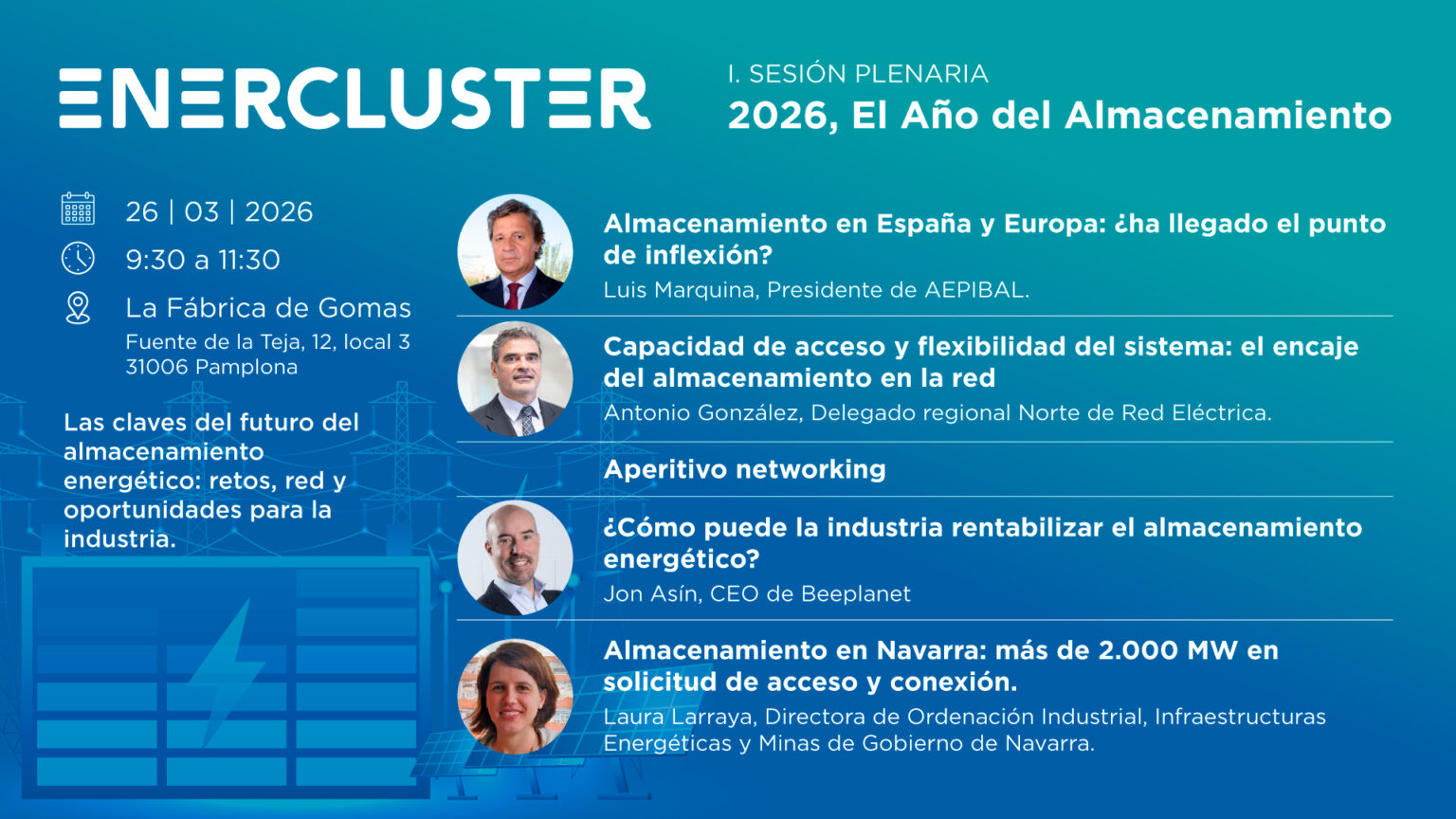 ENERCLUSTER

I. SESIÓN PLENARIA
2026, El Año del Almacenamiento

26 | 03 | 2026
9:30 a 11:30
La Fábrica de Gomas
Fuente de la Teja, 12, local 3
31006 Pamplona

Las claves del futuro del almacenamiento energético: retos, red y oportunidades para la industria.

Almacenamiento en España y Europa: ¿ha llegado el punto de inflexión?
Luis Marquina, Presidente de AEPIBAL.

Capacidad de acceso y flexibilidad del sistema: el encaje del almacenamiento en la red
Antonio González, Delegado regional Norte de Red Eléctrica.

Aperitivo networking

¿Cómo puede la industria rentabilizar el almacenamiento energético?
Jon Asín, CEO de Beeplanet

Almacenamiento en Navarra: más de 2.000 MW en solicitud de acceso y conexión.
Laura Larraya, Directora de Ordenación Industrial, Infraestructuras Energéticas y Minas de Gobierno de Navarra.